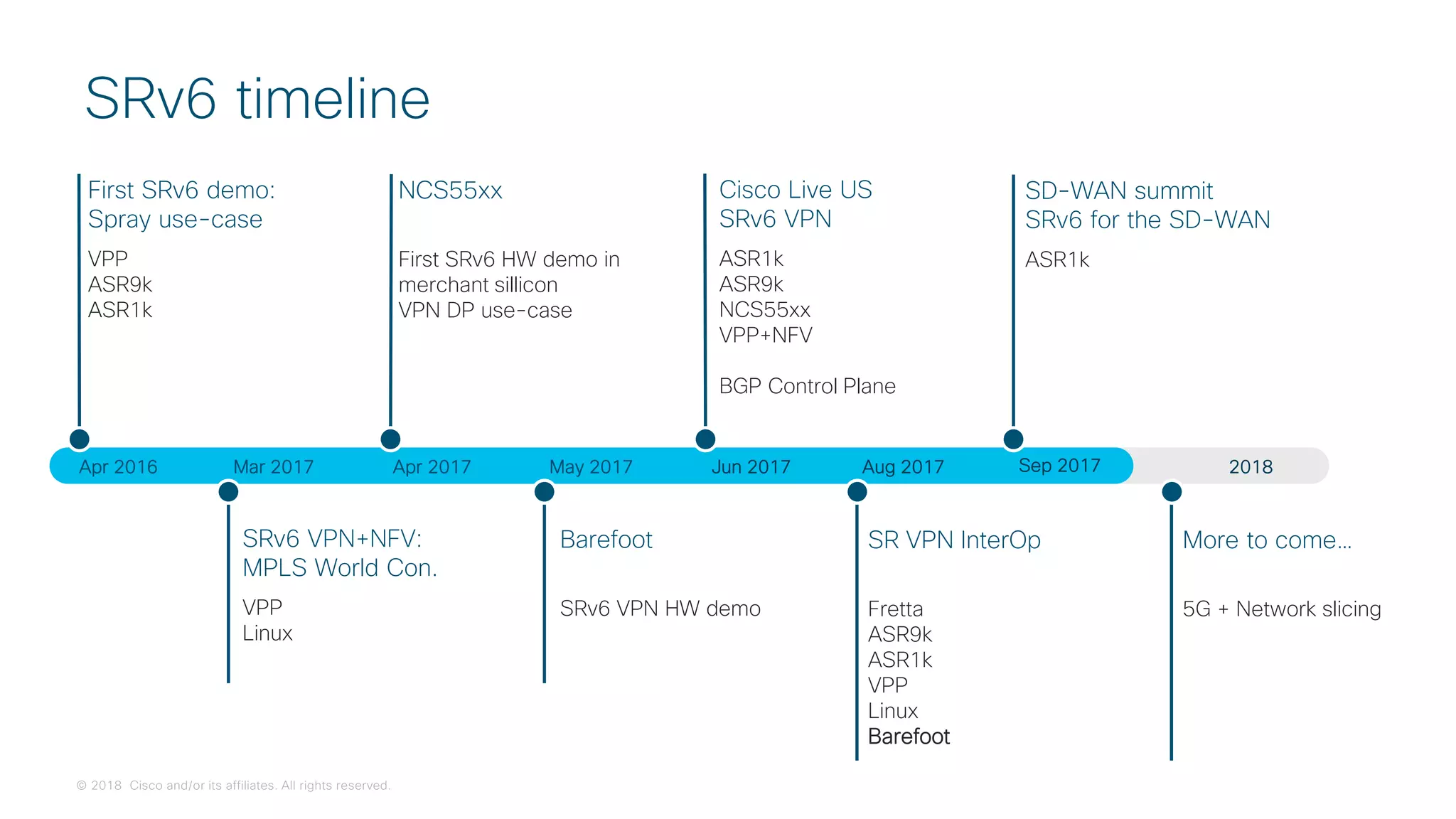 SRv6 timeline

First SRv6 demo:
Spray use-case

VPP
ASR9k
ASR1k

NCS55xx

First SRv6 HW demo in merchant sillicon
VPN DP use-case

Cisco Live US
SRv6 VPN

ASR1k
ASR9k
NCS55xx
VPP+NFV

BGP Control Plane

SD-WAN summit
SRv6 for the SD-WAN

ASR1k

Apr 2016 Mar 2017 Apr 2017 May 2017 Jun 2017 Aug 2017 Sep 2017 2018

SRv6 VPN+NFV:
MPLS World Con.

VPP
Linux

Barefoot

SRv6 VPN HW demo

SR VPN InterOp

Fretta
ASR9k
ASR1k
VPP
Linux
Barefoot

More to come…

5G + Network slicing

© 2018 Cisco and/or its affiliates. All rights reserved.